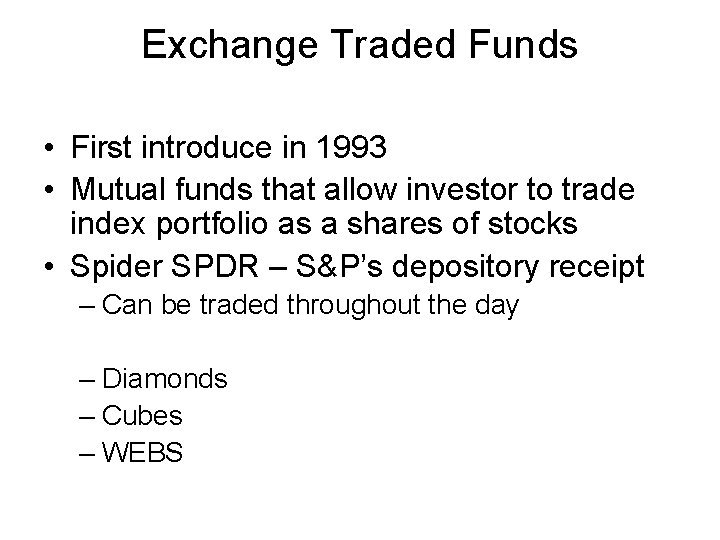 Exchange Traded Funds

• First introduce in 1993
• Mutual funds that allow investor to trade index portfolio as a shares of stocks
• Spider SPDR – S&P's depository receipt
– Can be traded throughout the day

– Diamonds
– Cubes
– WEBS